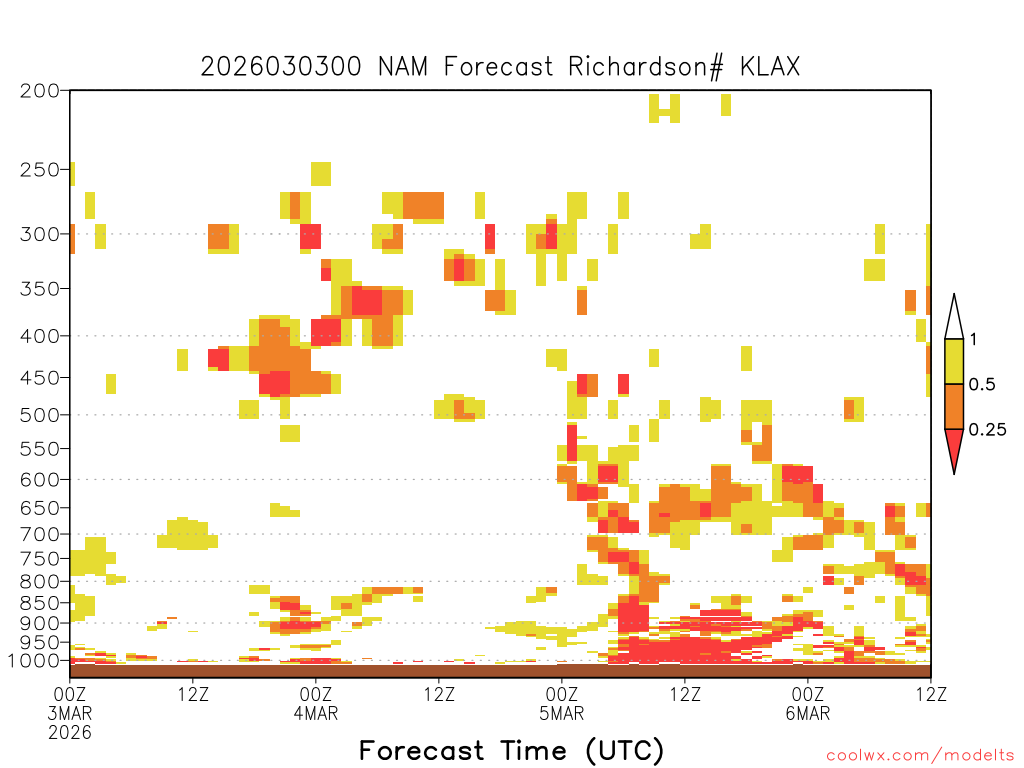 2026030300 NAM Forecast Richardson# KLAX

200
250
300
350
400
450
500
550
600
650
700
750
800
850
900
950
1000

1
0.5
0.25

00Z 3MAR 2026
12Z
00Z 4MAR
12Z
00Z 5MAR
12Z
00Z 6MAR
12Z

Forecast Time (UTC)

coolwx.com/modelts